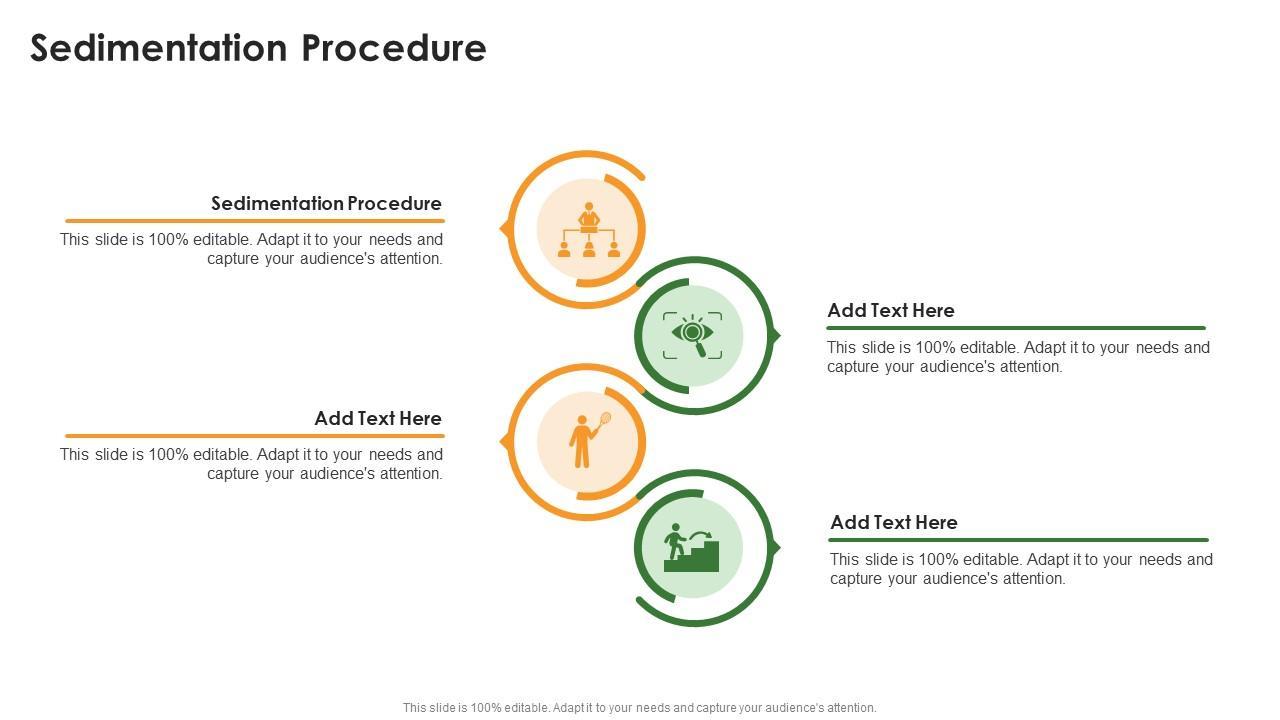 Sedimentation Procedure

Sedimentation Procedure

This slide is 100% editable. Adapt it to your needs and capture your audience's attention.

Add Text Here

This slide is 100% editable. Adapt it to your needs and capture your audience's attention.

Add Text Here

This slide is 100% editable. Adapt it to your needs and capture your audience's attention.

Add Text Here

This slide is 100% editable. Adapt it to your needs and capture your audience's attention.

This slide is 100% editable. Adapt it to your needs and capture your audience's attention.